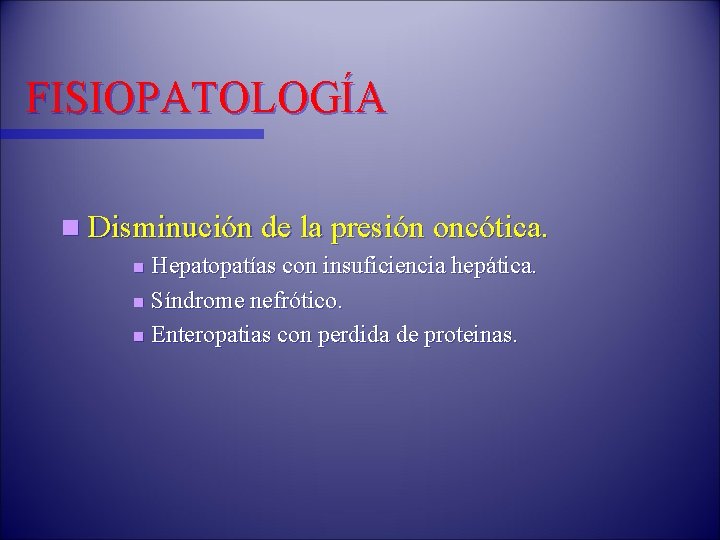 FISIOPATOLOGÍA

Disminución de la presión oncótica.

Hepatopatías con insuficiencia hepática.

Síndrome nefrótico.

Enteropatias con perdida de proteinas.